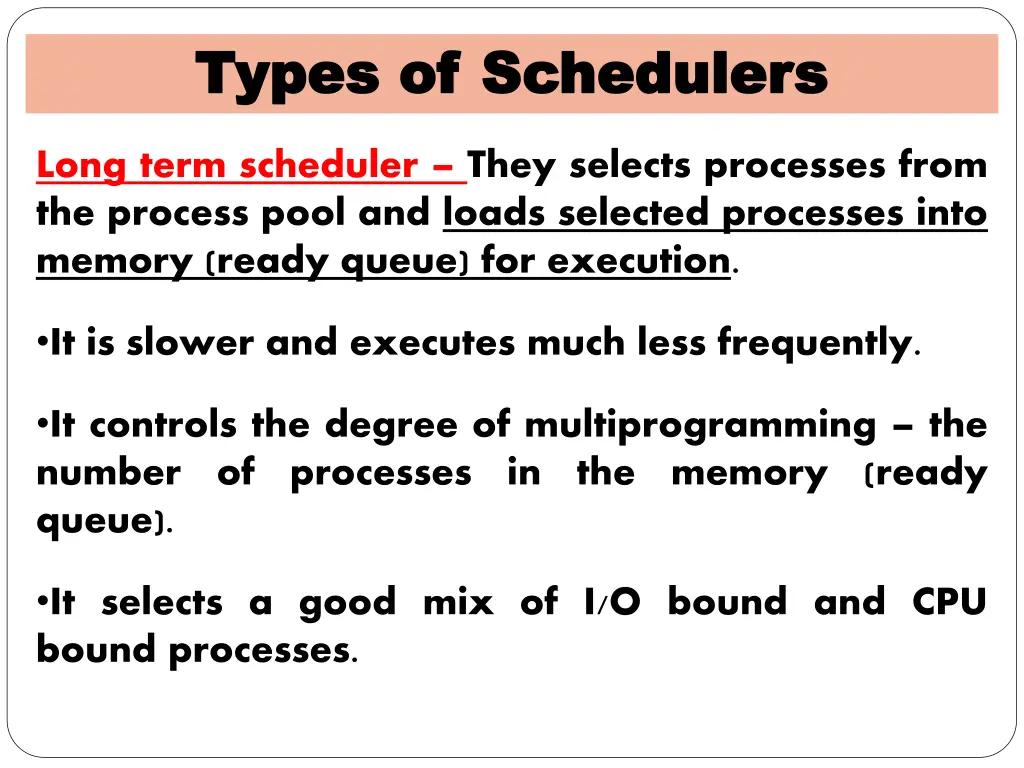 Types of Schedulers

Long term scheduler – They selects processes from the process pool and loads selected processes into memory (ready queue) for execution.

•It is slower and executes much less frequently.

•It controls the degree of multiprogramming – the number of processes in the memory (ready queue).

•It selects a good mix of I/O bound and CPU bound processes.